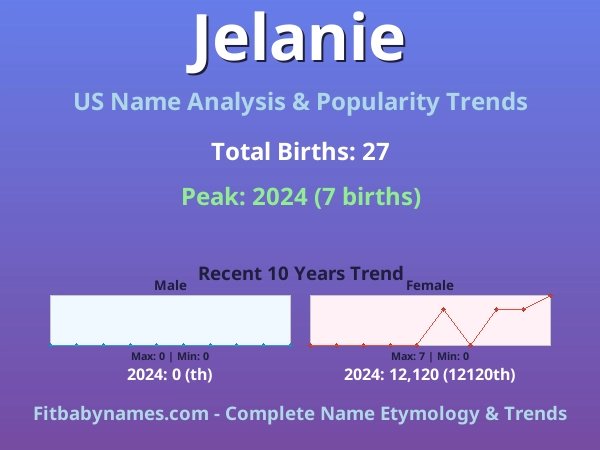 Jelanie

US Name Analysis & Popularity Trends

Total Births: 27

Peak: 2024 (7 births)

Recent 10 Years Trend

Male

Max: 0 | Min: 0

2024: 0 (th)

Female

Max: 7 | Min: 0

2024: 12,120 (12120th)

Fitbabynames.com - Complete Name Etymology & Trends